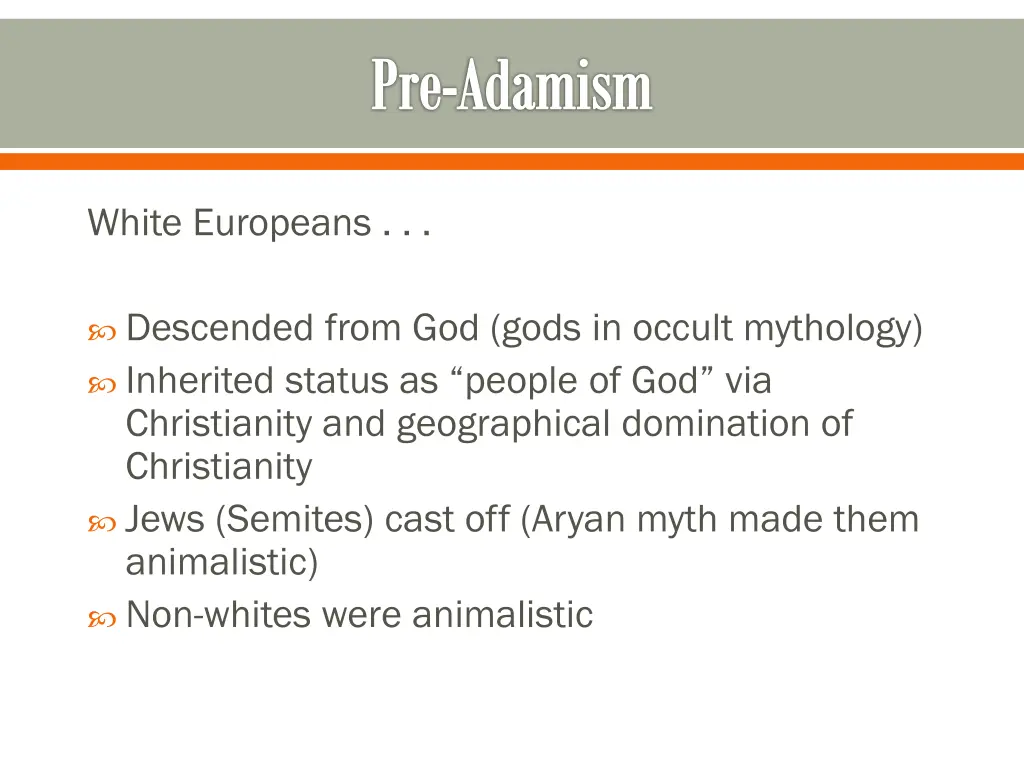 Pre-Adamism

White Europeans . . .

Descended from God (gods in occult mythology)
Inherited status as “people of God” via Christianity and geographical domination of Christianity
Jews (Semites) cast off (Aryan myth made them animalistic)
Non-whites were animalistic